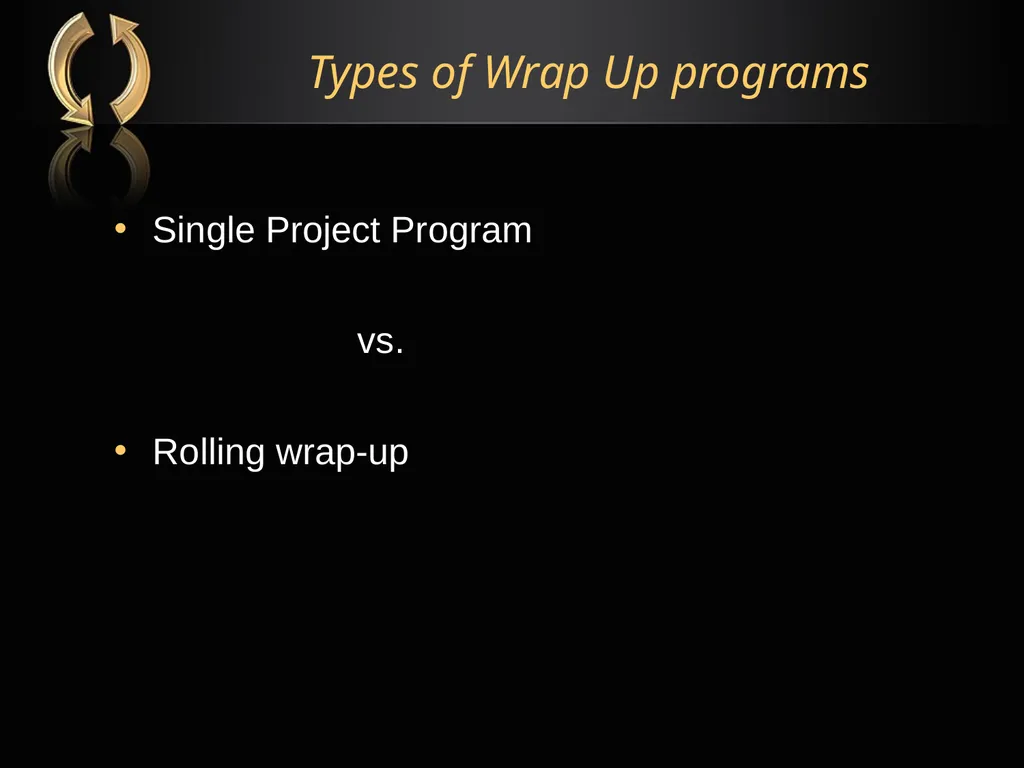 Types of Wrap Up programs

• Single Project Program

vs.

• Rolling wrap-up